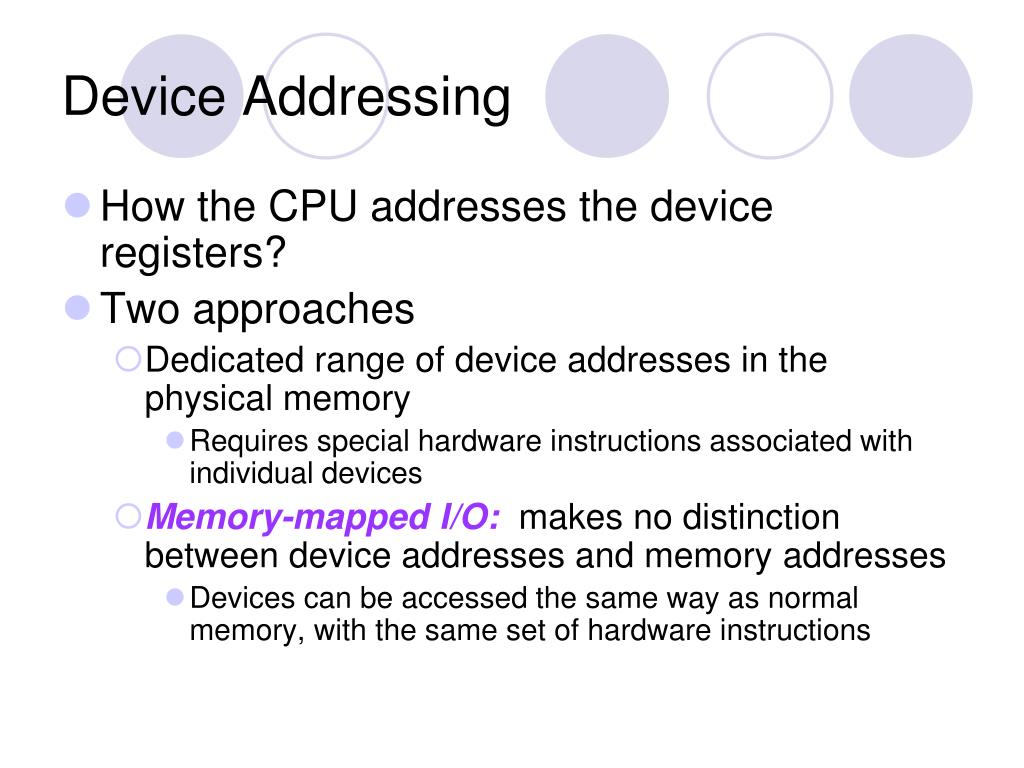 Device Addressing

How the CPU addresses the device registers?

Two approaches

Dedicated range of device addresses in the physical memory

Requires special hardware instructions associated with individual devices

Memory-mapped I/O: makes no distinction between device addresses and memory addresses

Devices can be accessed the same way as normal memory, with the same set of hardware instructions